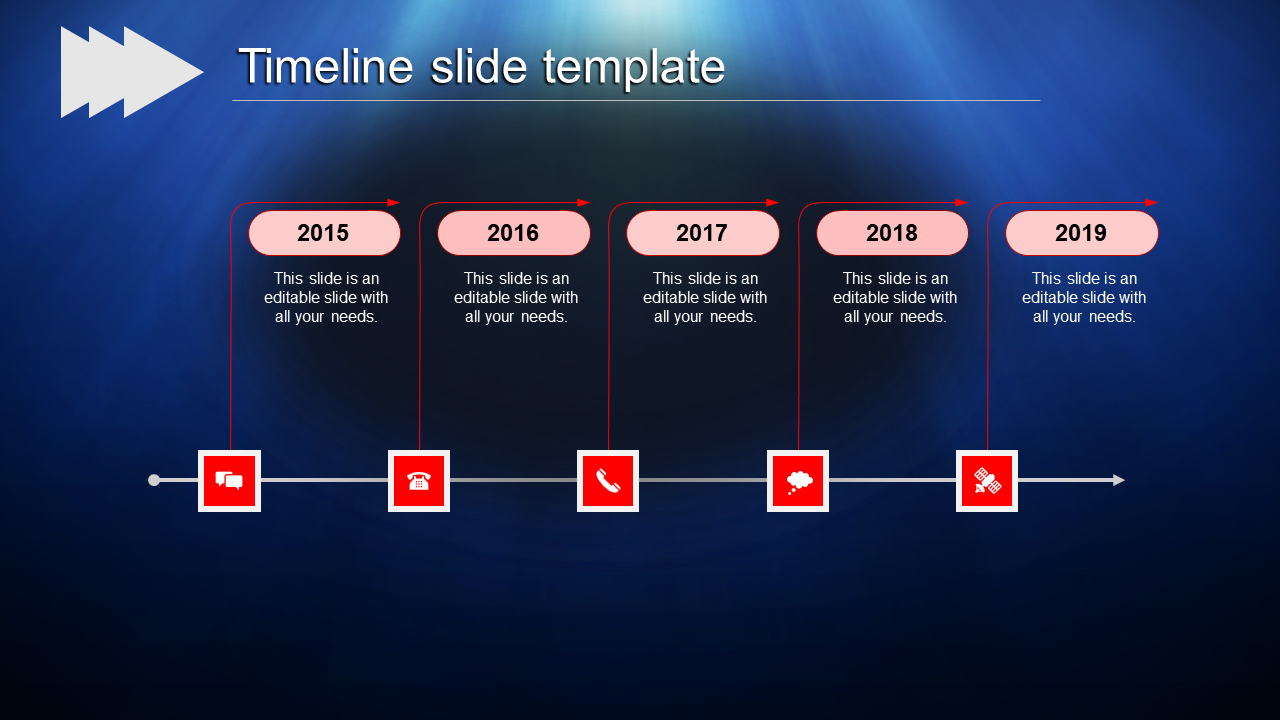 Timeline slide template

2015

This slide is an editable slide with all your needs.

2016

This slide is an editable slide with all your needs.

2017

This slide is an editable slide with all your needs.

2018

This slide is an editable slide with all your needs.

2019

This slide is an editable slide with all your needs.